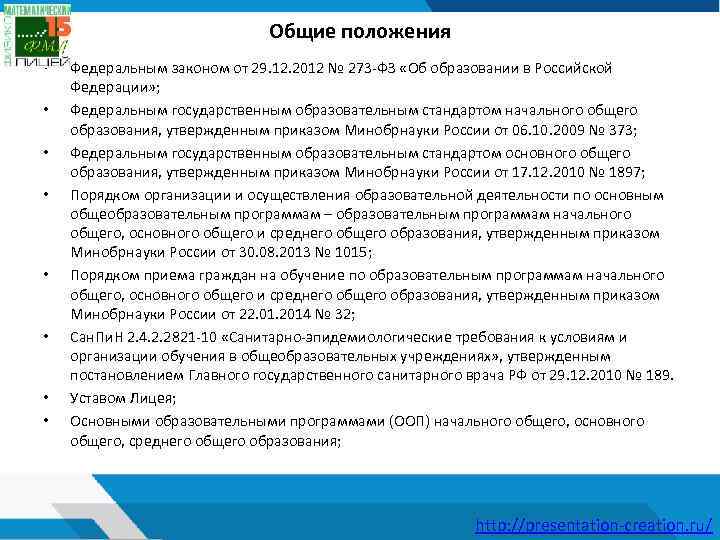 МАТЕМАТИЧЕСКИЙ
15
ФМЛ
ЛИЦЕЙ

Общие положения

• Федеральным законом от 29.12.2012 № 273-ФЗ «Об образовании в Российской Федерации»;
• Федеральным государственным образовательным стандартом начального общего образования, утвержденным приказом Минобрнауки России от 06.10.2009 № 373;
• Федеральным государственным образовательным стандартом основного общего образования, утвержденным приказом Минобрнауки России от 17.12.2010 № 1897;
• Порядком организации и осуществления образовательной деятельности по основным общеобразовательным программам – образовательным программам начального общего, основного общего и среднего общего образования, утвержденным приказом Минобрнауки России от 30.08.2013 № 1015;
• Порядком приема граждан на обучение по образовательным программам начального общего, основного общего и среднего общего образования, утвержденным приказом Минобрнауки России от 22.01.2014 № 32;
• СанПиН 2.4.2.2821-10 «Санитарно-эпидемиологические требования к условиям и организации обучения в общеобразовательных учреждениях», утвержденным постановлением Главного государственного санитарного врача РФ от 29.12.2010 № 189.
• Уставом Лицея;
• Основными образовательными программами (ООП) начального общего, основного общего, среднего общего образования;

http://presentation-creation.ru/